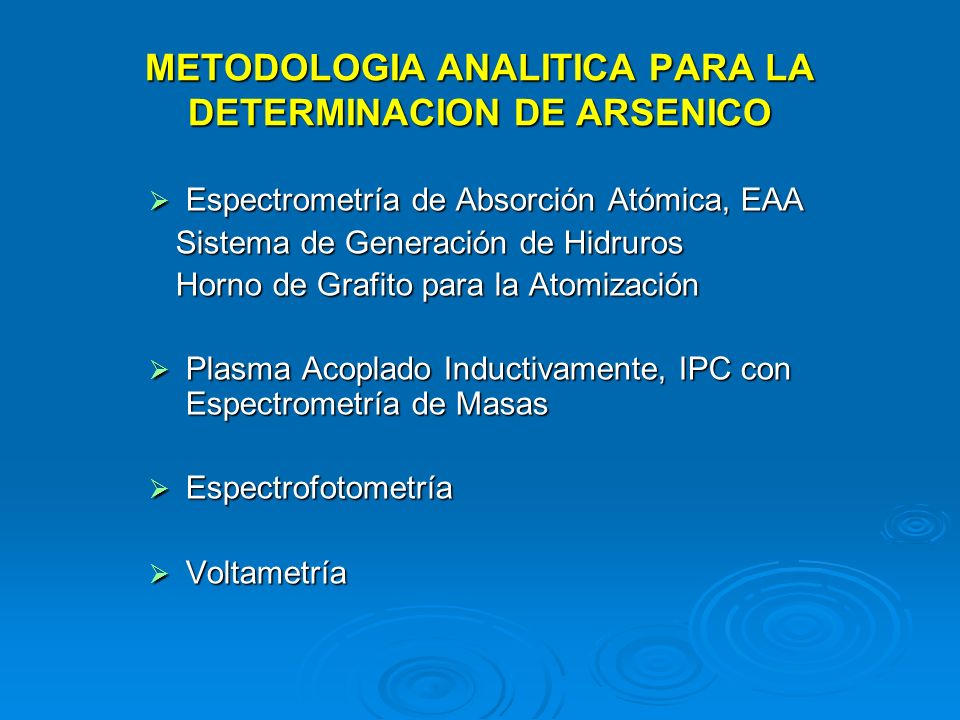 METODOLOGIA ANALITICA PARA LA DETERMINACION DE ARSENICO

➢ Espectrometría de Absorción Atómica, EAA
Sistema de Generación de Hidruros
Horno de Grafito para la Atomización

➢ Plasma Acoplado Inductivamente, IPC con Espectrometría de Masas

➢ Espectrofotometría

➢ Voltametría